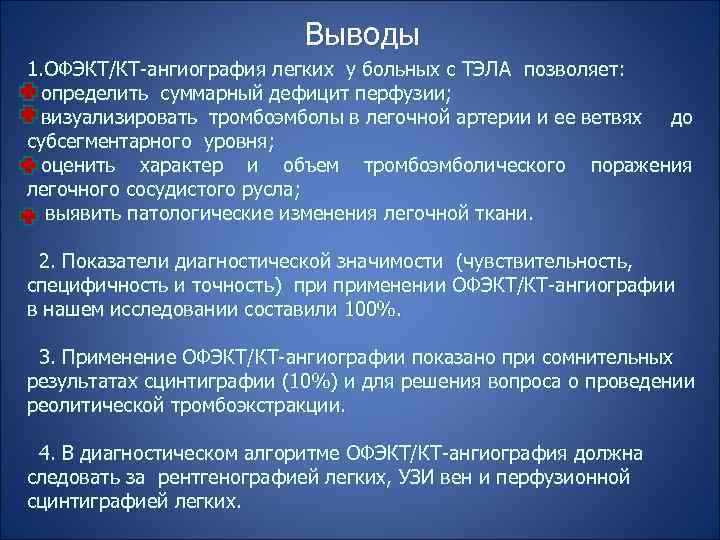 Выводы

1.ОФЭКТ/КТ-ангиография легких у больных с ТЭЛА позволяет:
определить суммарный дефицит перфузии;
визуализировать тромбоэмболы в легочной артерии и ее ветвях до субсегментарного уровня;
оценить характер и объем тромбоэмболического поражения легочного сосудистого русла;
выявить патологические изменения легочной ткани.

2. Показатели диагностической значимости (чувствительность, специфичность и точность) при применении ОФЭКТ/КТ-ангиографии в нашем исследовании составили 100%.

3. Применение ОФЭКТ/КТ-ангиографии показано при сомнительных результатах сцинтиграфии (10%) и для решения вопроса о проведении реолитической тромбоэкстракции.

4. В диагностическом алгоритме ОФЭКТ/КТ-ангиография должна следовать за рентгенографией легких, УЗИ вен и перфузионной сцинтиграфией легких.